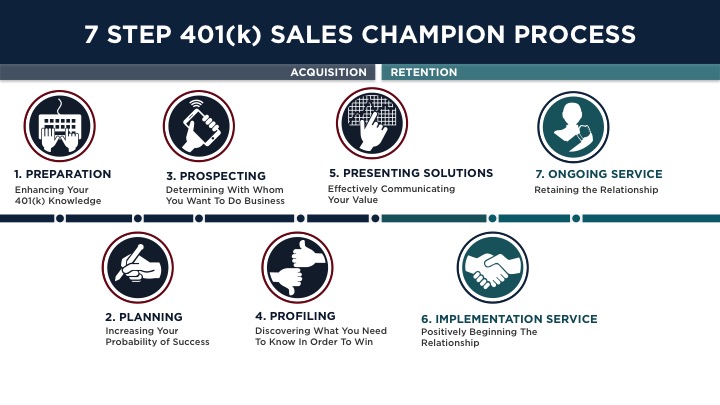 7 STEP 401(k) SALES CHAMPION PROCESS

ACQUISITION RETENTION

1. PREPARATION
Enhancing Your 401(k) Knowledge

3. PROSPECTING
Determining With Whom You Want To Do Business

5. PRESENTING SOLUTIONS
Effectively Communicating Your Value

7. ONGOING SERVICE
Retaining the Relationship

2. PLANNING
Increasing Your Probability of Success

4. PROFILING
Discovering What You Need To Know In Order To Win

6. IMPLEMENTATION SERVICE
Positively Beginning The Relationship